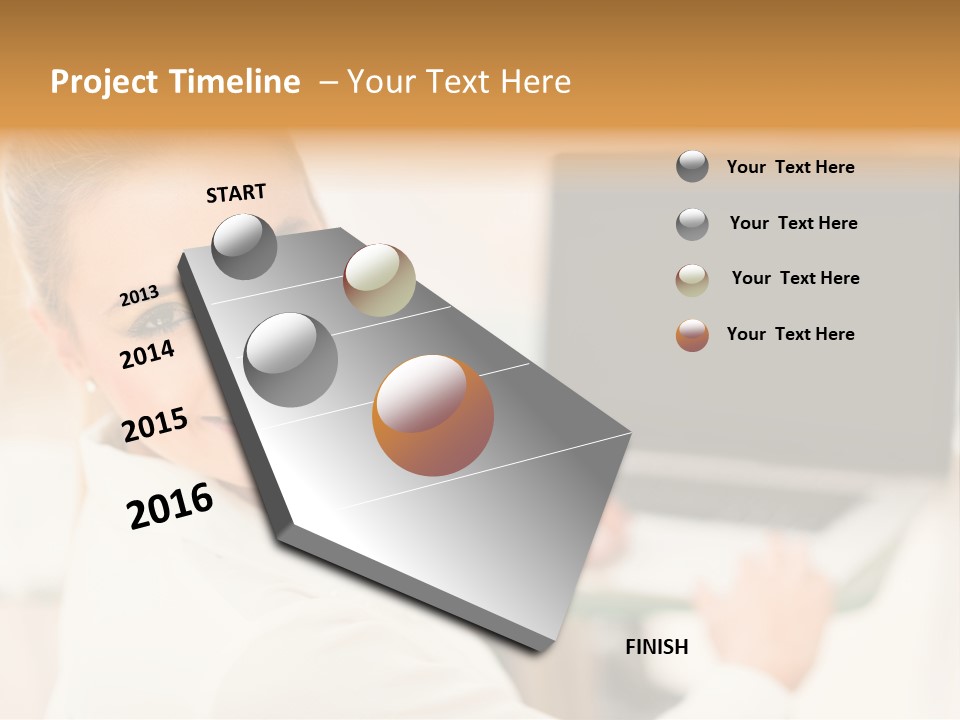 Project Timeline – Your Text Here

START

2013

2014

2015

2016

FINISH

Your Text Here

Your Text Here

Your Text Here

Your Text Here